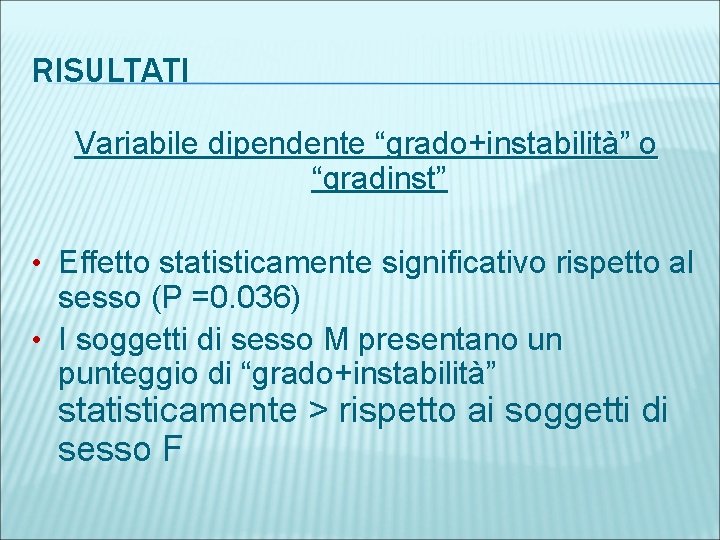 RISULTATI

Variabile dipendente “grado+instabilità” o “gradinst”

• Effetto statisticamente significativo rispetto al sesso (P =0.036)
• I soggetti di sesso M presentano un punteggio di “grado+instabilità” statisticamente > rispetto ai soggetti di sesso F